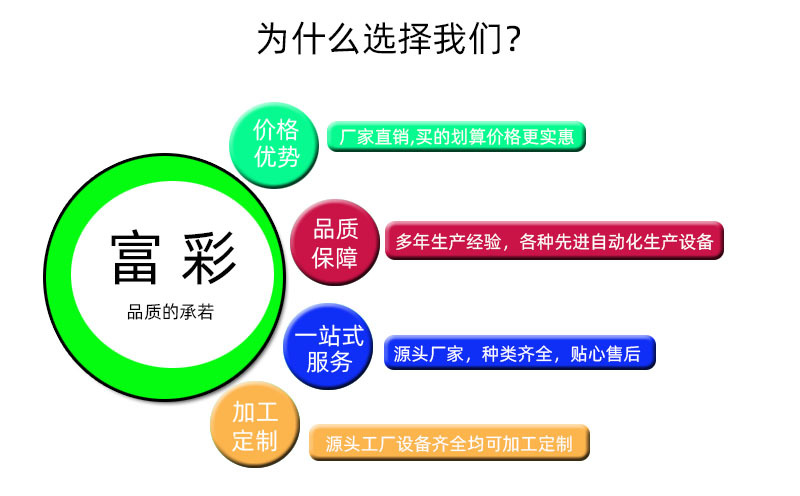 为什么选择我们?

富彩

品质的承若

价格优势

厂家直销,买的划算价格更实惠

品质保障

多年生产经验，各种先进自动化生产设备

一站式服务

源头厂家，种类齐全，贴心售后

加工定制

源头工厂设备齐全均可加工定制